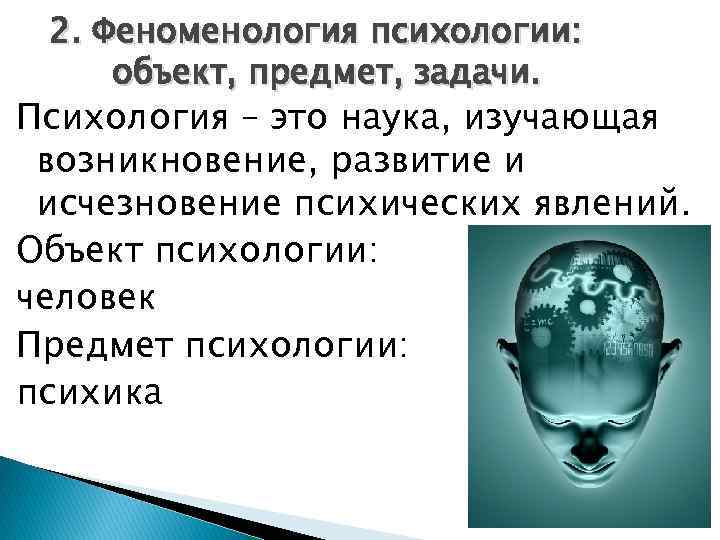 2. Феноменология психологии: объект, предмет, задачи.

Психология – это наука, изучающая возникновение, развитие и исчезновение психических явлений.

Объект психологии:

человек

Предмет психологии:

психика